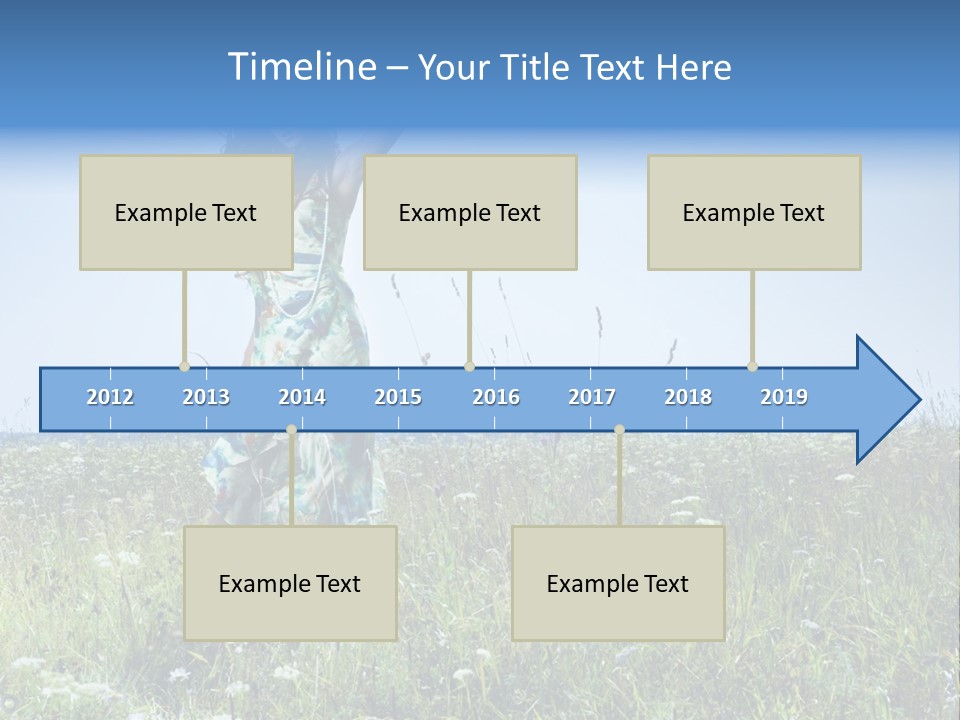 Timeline – Your Title Text Here

Example Text

Example Text

Example Text

2012 2013 2014 2015 2016 2017 2018 2019

Example Text

Example Text